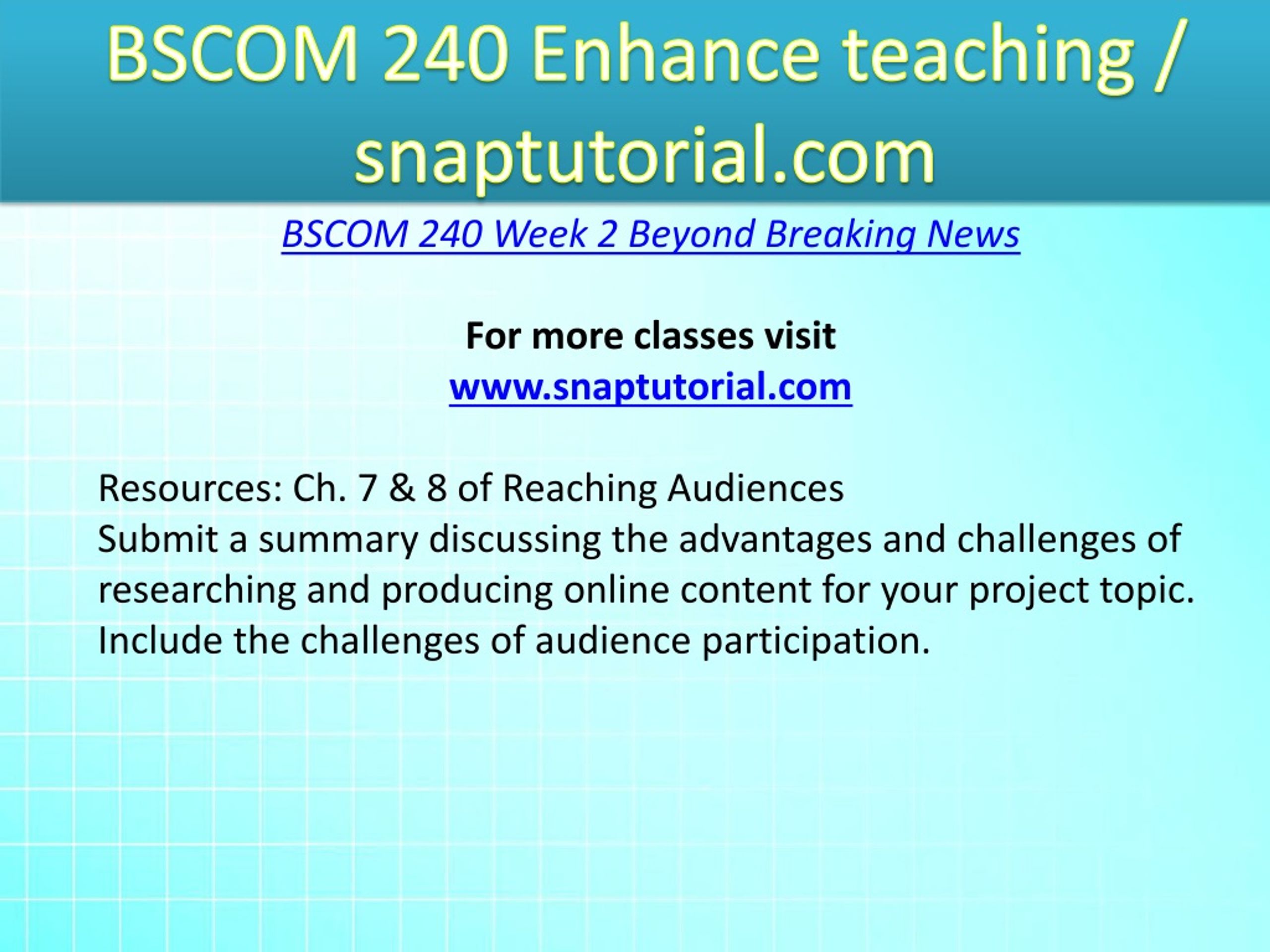 BSCOM 240 Enhance teaching / snaptutorial.com

BSCOM 240 Week 2 Beyond Breaking News

For more classes visit
www.snaptutorial.com

Resources: Ch. 7 & 8 of Reaching Audiences
Submit a summary discussing the advantages and challenges of researching and producing online content for your project topic. Include the challenges of audience participation.